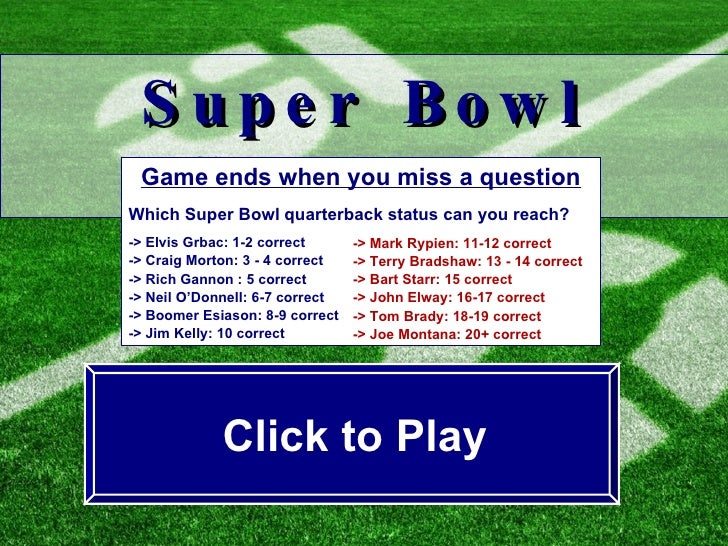 Super Bowl

Game ends when you miss a question

Which Super Bowl quarterback status can you reach?

-> Elvis Grbac: 1-2 correct
-> Craig Morton: 3 - 4 correct
-> Rich Gannon : 5 correct
-> Neil O'Donnell: 6-7 correct
-> Boomer Esiason: 8-9 correct
-> Jim Kelly: 10 correct

-> Mark Rypien: 11-12 correct
-> Terry Bradshaw: 13 - 14 correct
-> Bart Starr: 15 correct
-> John Elway: 16-17 correct
-> Tom Brady: 18-19 correct
-> Joe Montana: 20+ correct

Click to Play